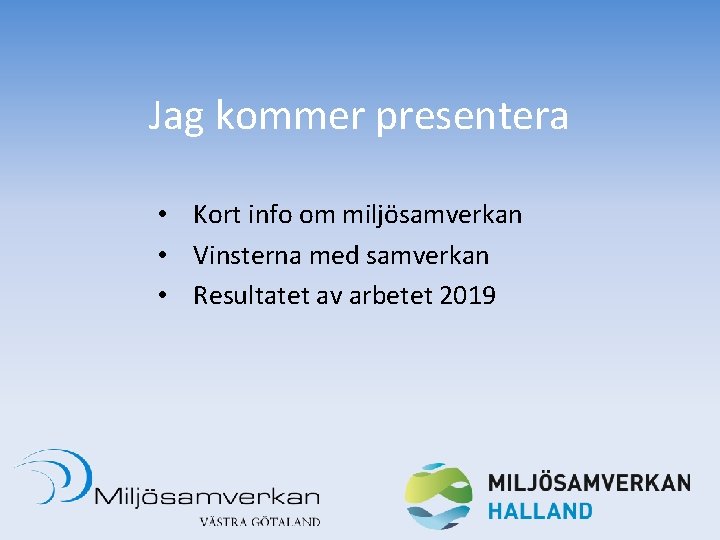 Jag kommer presentera

• Kort info om miljösamverkan
• Vinsterna med samverkan
• Resultatet av arbetet 2019

Miljösamverkan
VÄSTRA GÖTALAND

MILJÖSAMVERKAN
HALLAND